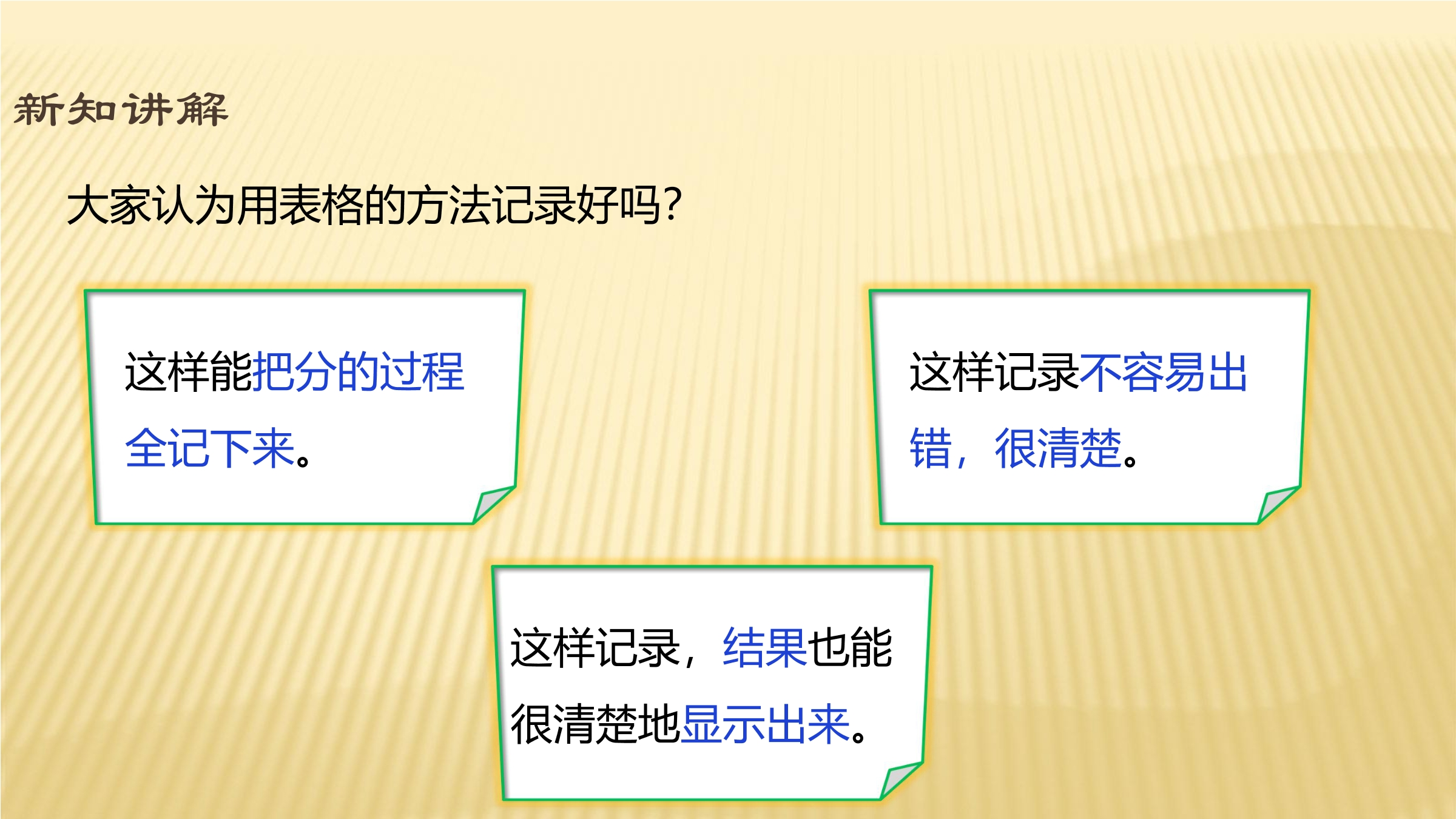 新知讲解

大家认为用表格的方法记录好吗?

这样能把分的过程全记下来。

这样记录不容易出错，很清楚。

这样记录，结果也能很清楚地显示出来。